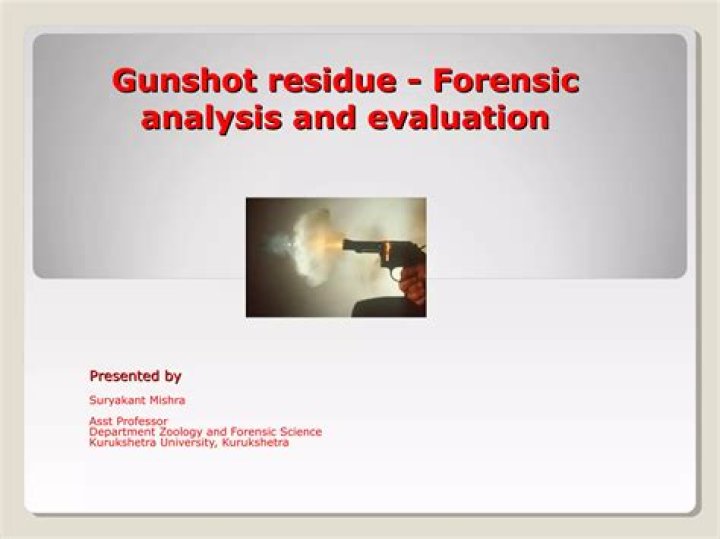 Gunshot residue - Forensic analysis and evaluation

Presented by

Suryakant Mishra

Asst Professor
Department Zoology and Forensic Science
Kurukshetra University, Kurukshetra